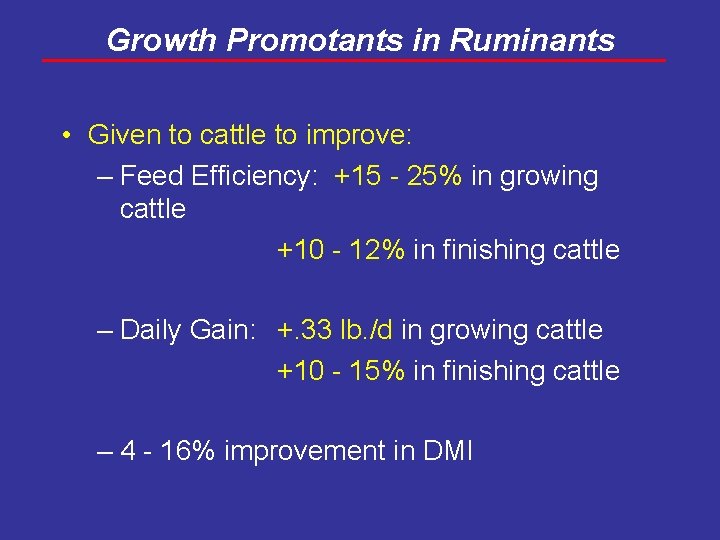 Growth Promotants in Ruminants

• Given to cattle to improve:

– Feed Efficiency: +15 - 25% in growing cattle

+10 - 12% in finishing cattle

– Daily Gain: +.33 lb./d in growing cattle

+10 - 15% in finishing cattle

– 4 - 16% improvement in DMI